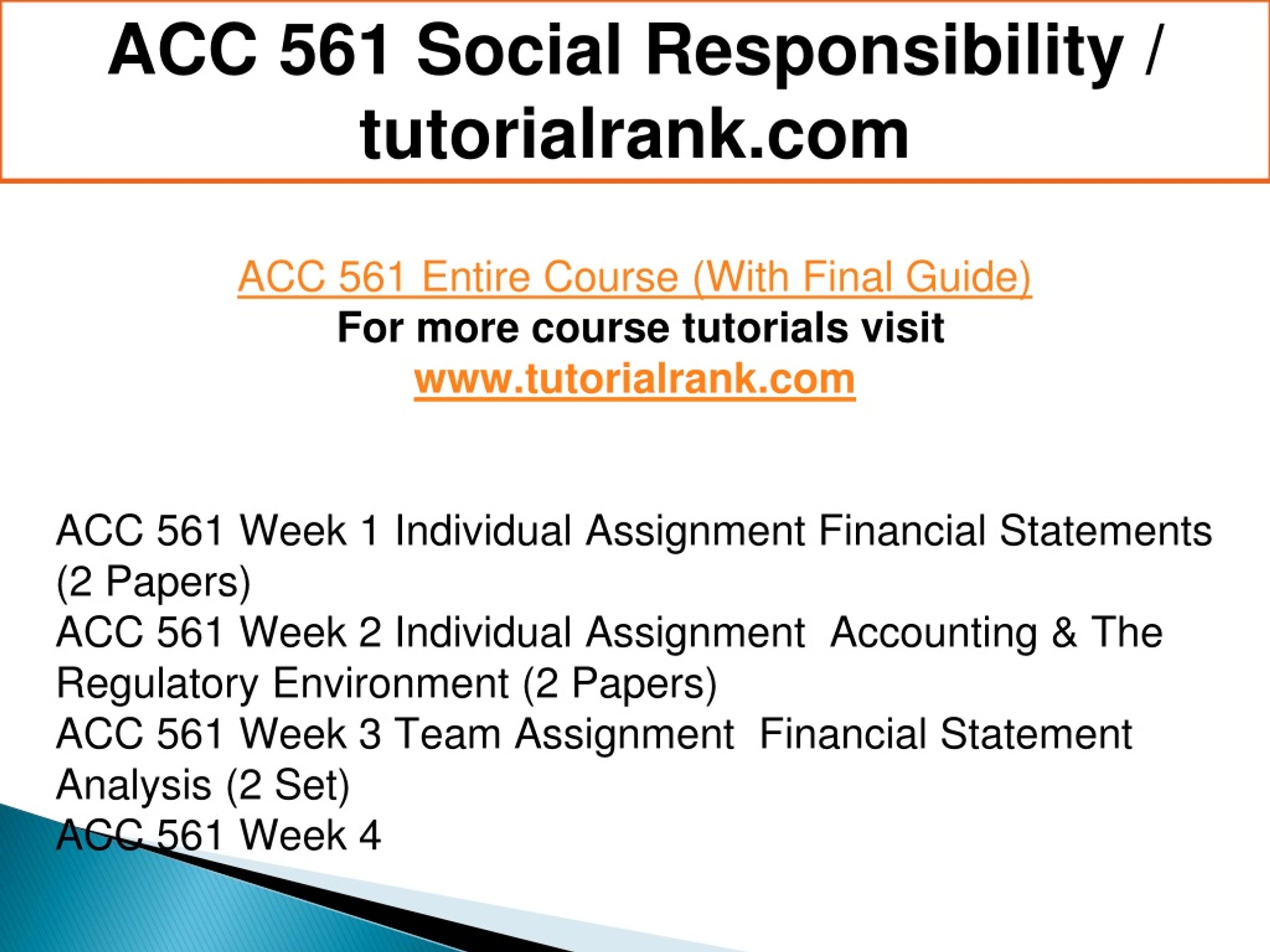 ACC 561 Social Responsibility / tutorialrank.com

ACC 561 Entire Course (With Final Guide)
For more course tutorials visit
www.tutorialrank.com

ACC 561 Week 1 Individual Assignment Financial Statements (2 Papers)
ACC 561 Week 2 Individual Assignment Accounting & The Regulatory Environment (2 Papers)
ACC 561 Week 3 Team Assignment Financial Statement Analysis (2 Set)
ACC 561 Week 4